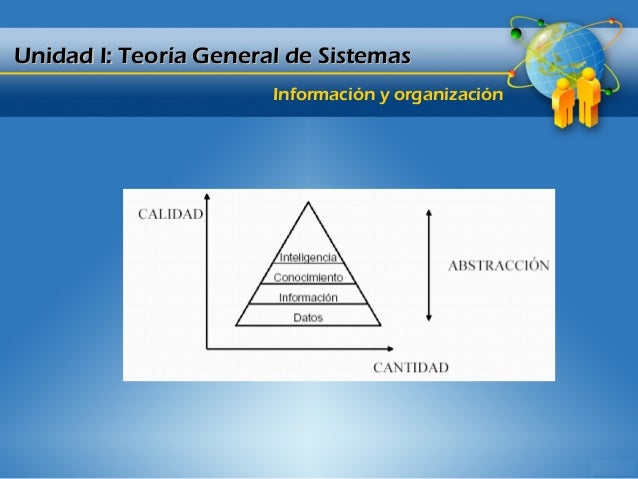 Unidad I: Teoría General de Sistemas

Información y organización

CALIDAD

Inteligencia
Conocimiento
Información
Datos

ABSTRACCIÓN

CANTIDAD